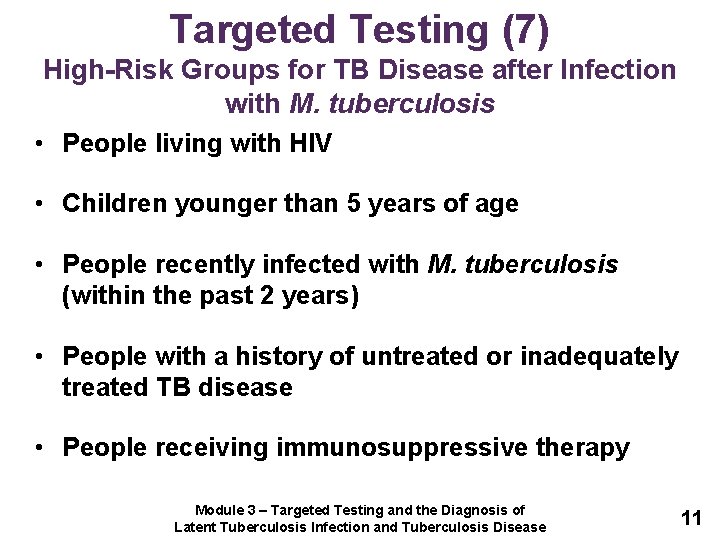 Targeted Testing (7)
High-Risk Groups for TB Disease after Infection with M. tuberculosis

• People living with HIV

• Children younger than 5 years of age

• People recently infected with M. tuberculosis (within the past 2 years)

• People with a history of untreated or inadequately treated TB disease

• People receiving immunosuppressive therapy

Module 3 – Targeted Testing and the Diagnosis of Latent Tuberculosis Infection and Tuberculosis Disease

11